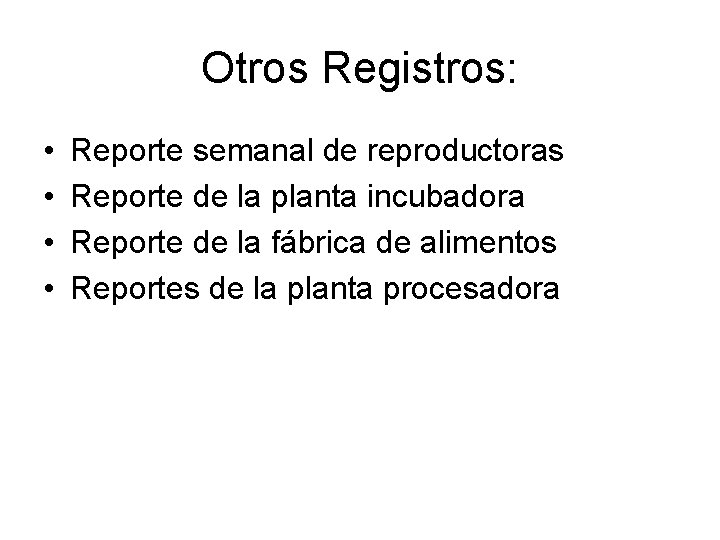 Otros Registros:

• Reporte semanal de reproductoras
• Reporte de la planta incubadora
• Reporte de la fábrica de alimentos
• Reportes de la planta procesadora